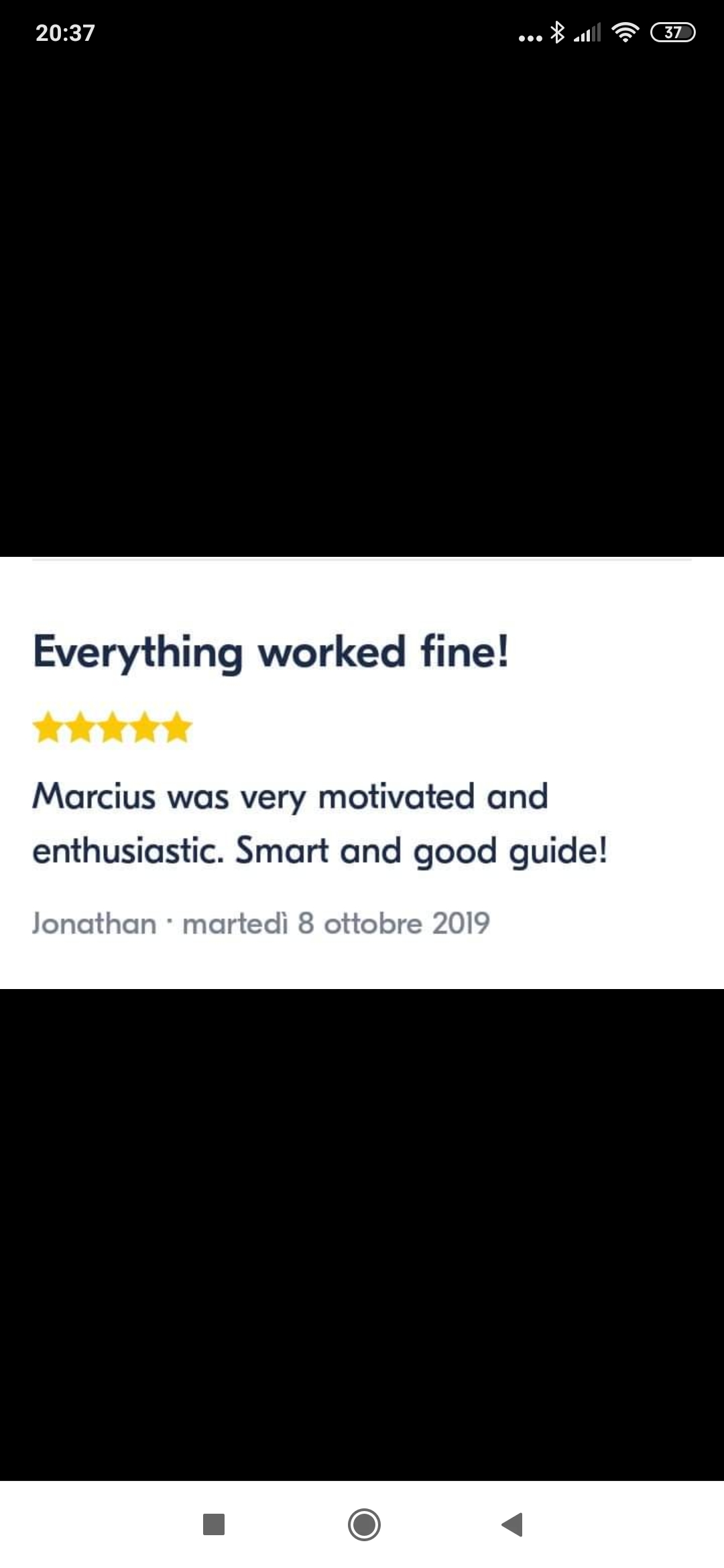 20:37 37

Everything worked fine!

Marcius was very motivated and enthusiastic. Smart and good guide!

Jonathan · martedì 8 ottobre 2019